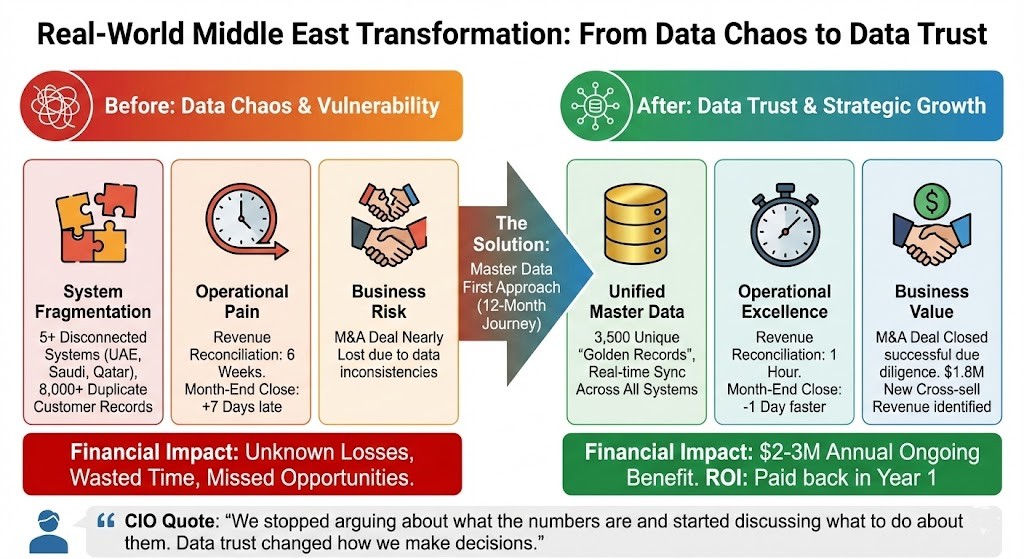 Real-World Middle East Transformation: From Data Chaos to Data Trust

Before: Data Chaos & Vulnerability

System Fragmentation
5+ Disconnected Systems (UAE, Saudi, Qatar), 8,000+ Duplicate Customer Records

Operational Pain
Revenue Reconciliation: 6 Weeks. Month-End Close: +7 Days late

Business Risk
M&A Deal Nearly Lost due to data inconsistencies

Financial Impact: Unknown Losses, Wasted Time, Missed Opportunities.

The Solution:
Master Data First Approach (12-Month Journey)

After: Data Trust & Strategic Growth

Unified Master Data
3,500 Unique "Golden Records", Real-time Sync Across All Systems

Operational Excellence
Revenue Reconciliation: 1 Hour. Month-End Close: -1 Day faster

Business Value
M&A Deal Closed successful due diligence. $1.8M New Cross-sell Revenue identified

Financial Impact: $2-3M Annual Ongoing Benefit. ROI: Paid back in Year 1

CIO Quote: "We stopped arguing about what the numbers are and started discussing what to do about them. Data trust changed how we make decisions."